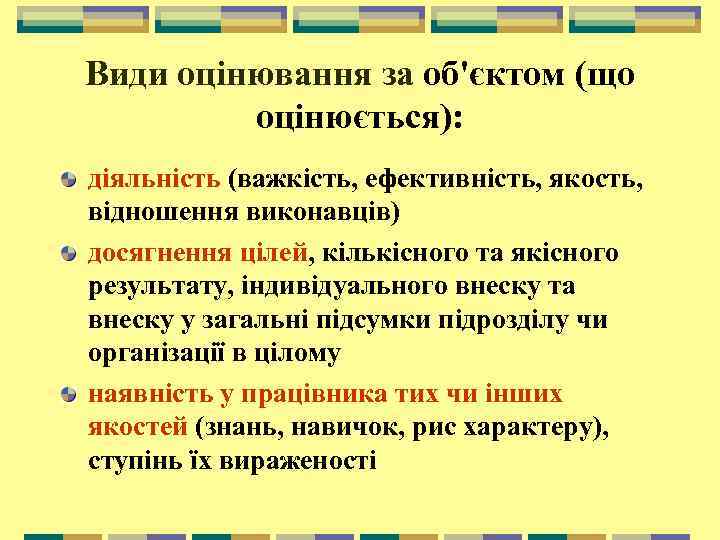 Види оцінювання за об'єктом (що оцінюється):

діяльність (важкість, ефективність, якость, відношення виконавців)

досягнення цілей, кількісного та якісного результату, індивідуального внеску та внеску у загальні підсумки підрозділу чи організації в цілому

наявність у працівника тих чи інших якостей (знань, навичок, рис характеру), ступінь їх вираженості